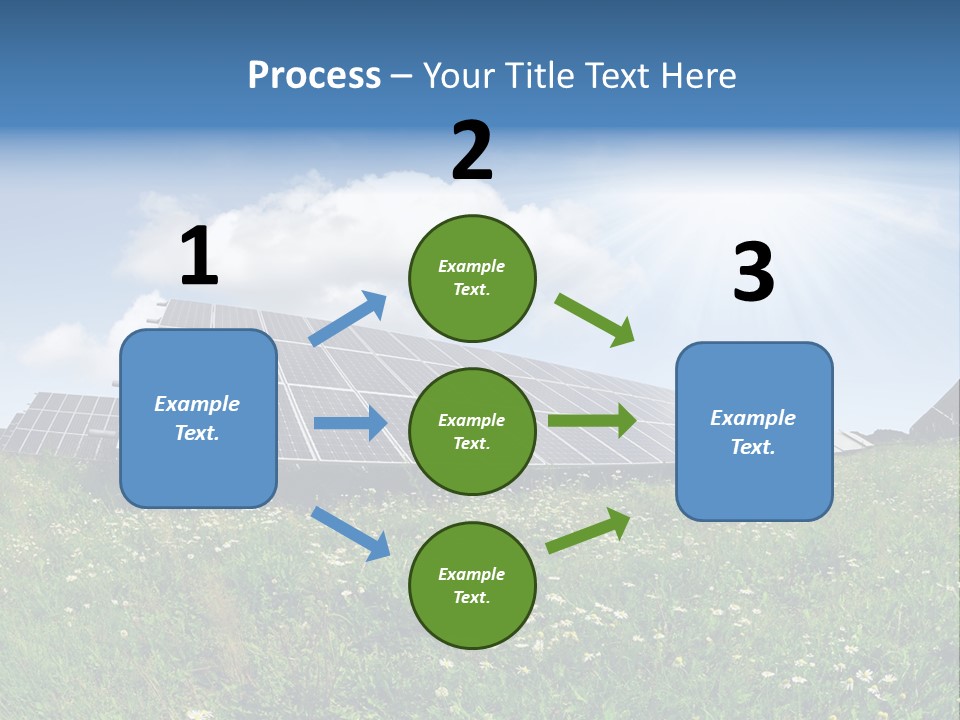 Process – Your Title Text Here

1

Example Text.

2

Example Text.

Example Text.

Example Text.

3

Example Text.